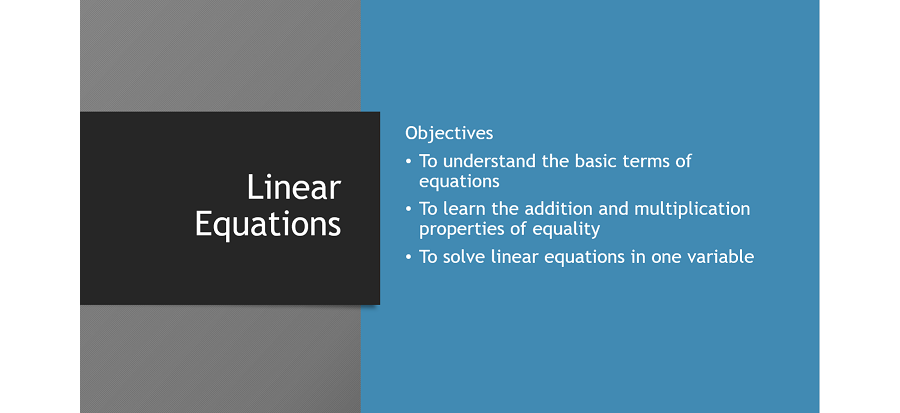 Linear Equations

Objectives

• To understand the basic terms of equations

• To learn the addition and multiplication properties of equality

• To solve linear equations in one variable